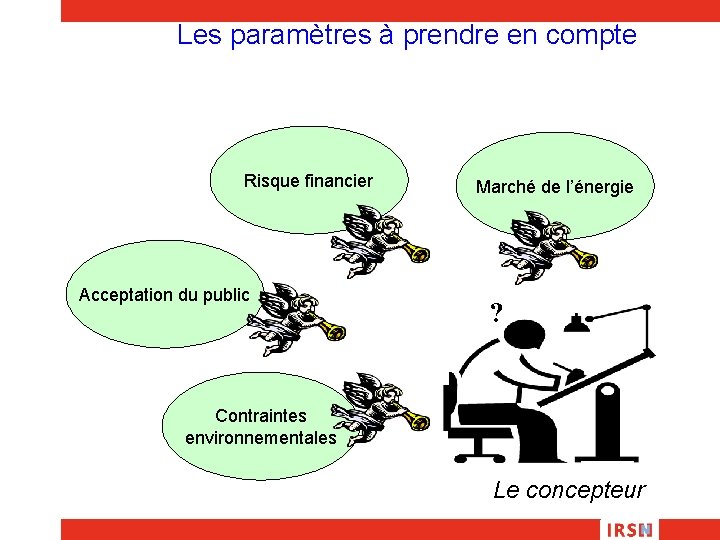 Les paramètres à prendre en compte

Risque financier

Marché de l'énergie

Acceptation du public

?

Contraintes environnementales

Le concepteur

IRSN